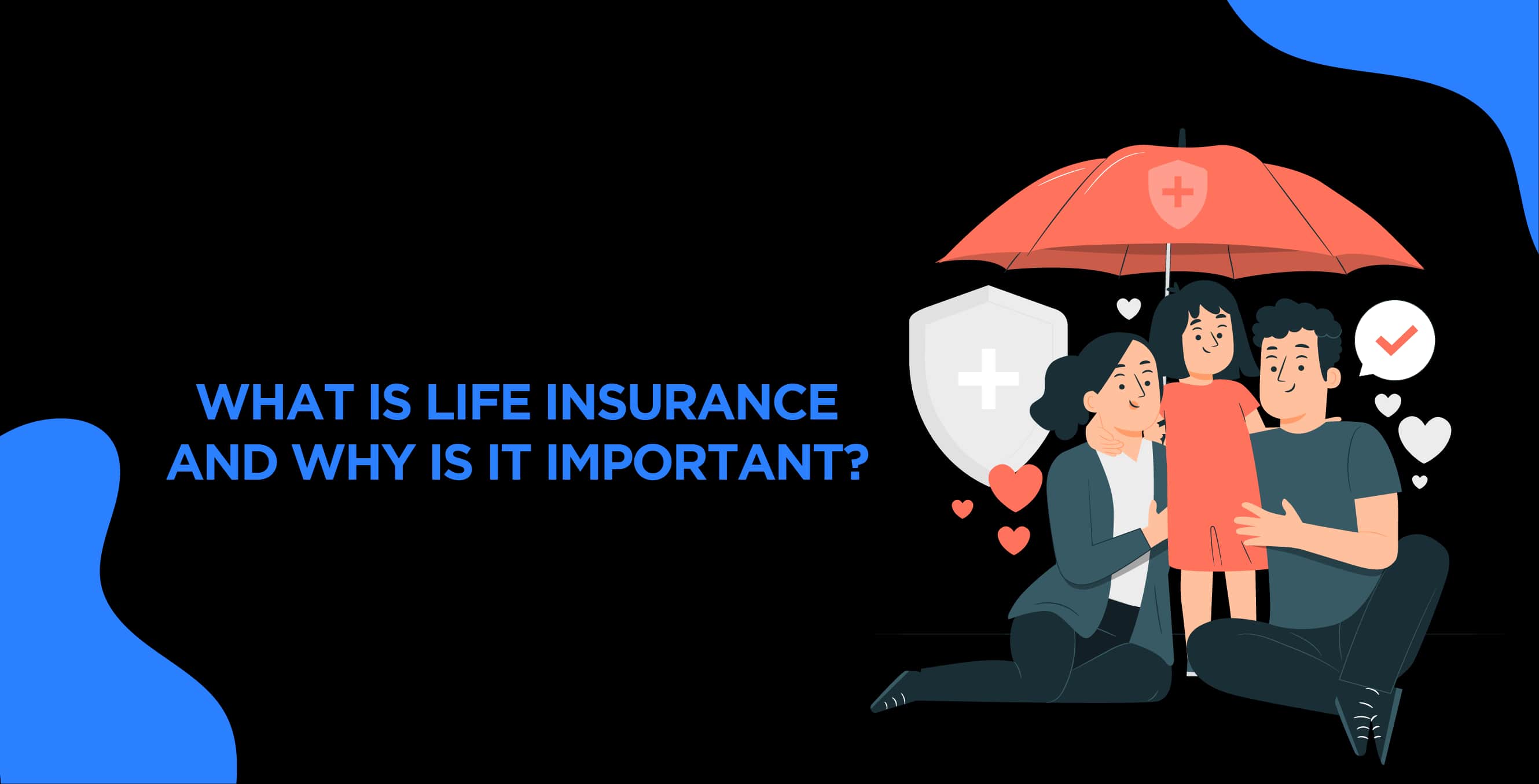 WHAT IS LIFE INSURANCE AND WHY IS IT IMPORTANT?